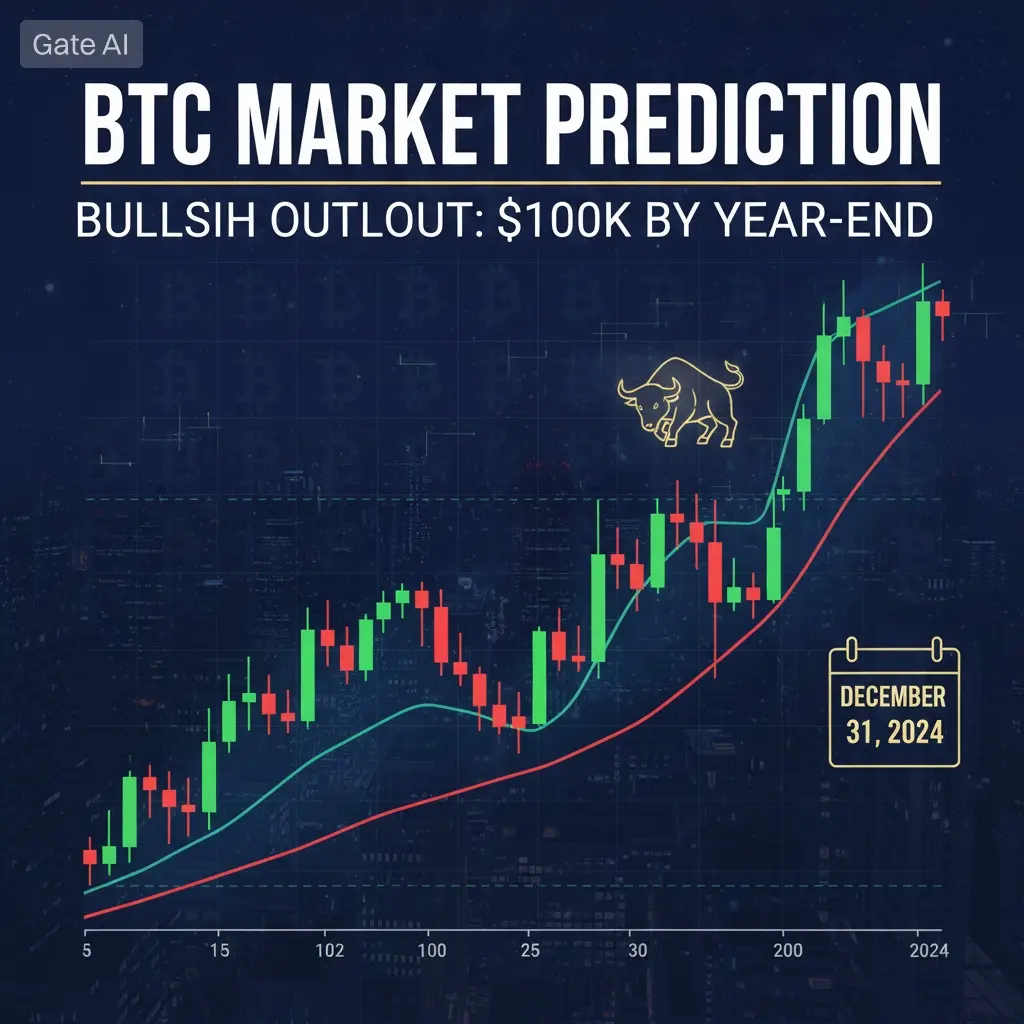 Gate AI

BTC MARKET PREDICTION

BULLSIH OUTLOUT: $100K BY YEAR-END

DECEMBER 31, 2024

5 15 102 100 25 30 200 2024